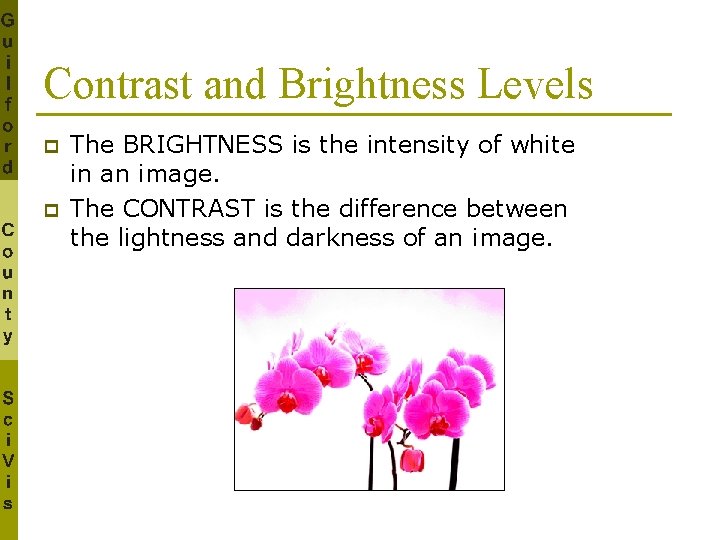 Guilford County SciVis

Contrast and Brightness Levels

The BRIGHTNESS is the intensity of white in an image.

The CONTRAST is the difference between the lightness and darkness of an image.